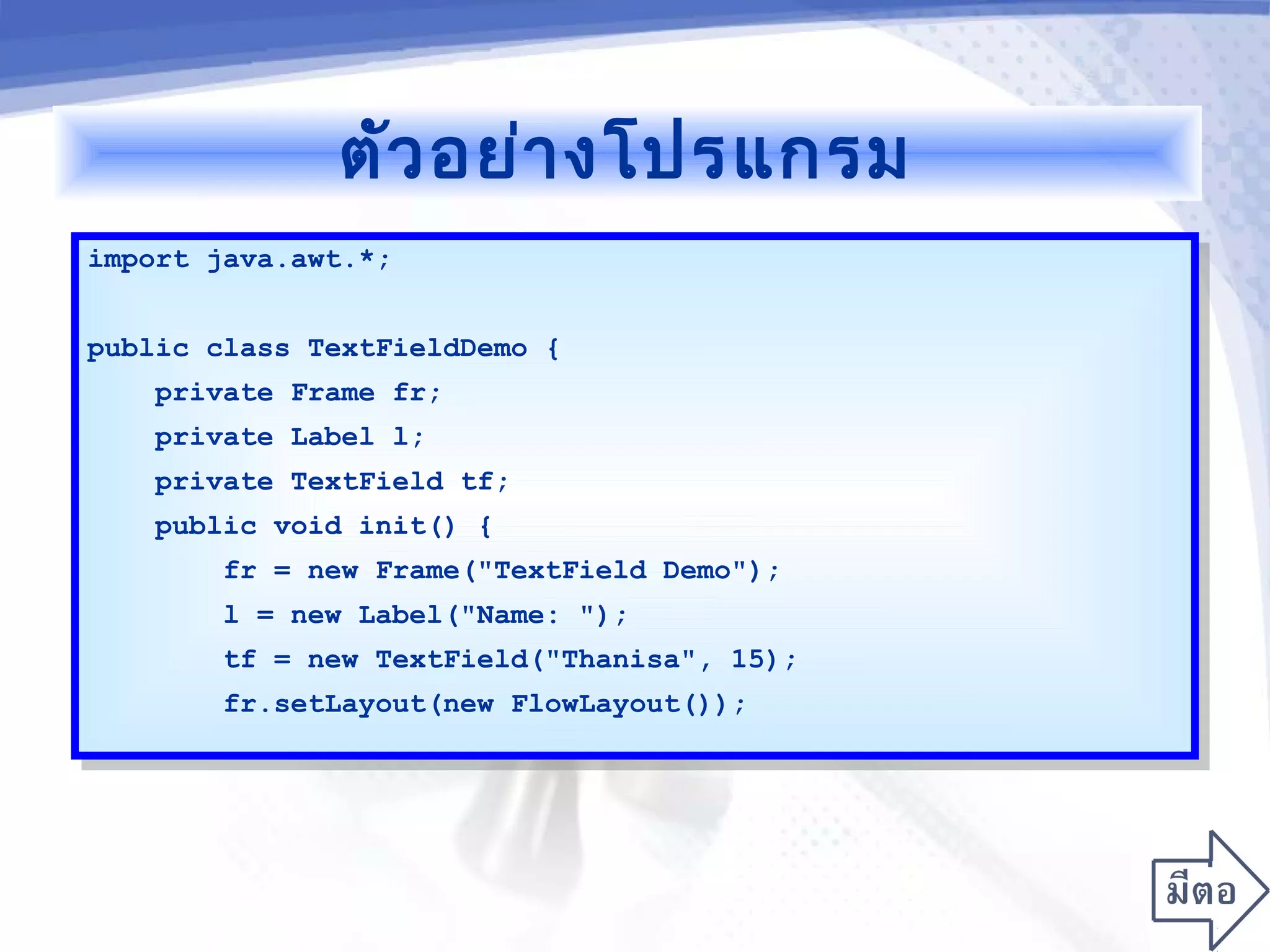 ตัวอย่างโปรแกรม

import java.awt.*;

public class TextFieldDemo {
    private Frame fr;
    private Label l;
    private TextField tf;
    public void init() {
        fr = new Frame("TextField Demo");
        l = new Label("Name: ");
        tf = new TextField("Thanisa", 15);
        fr.setLayout(new FlowLayout());

มีตอ